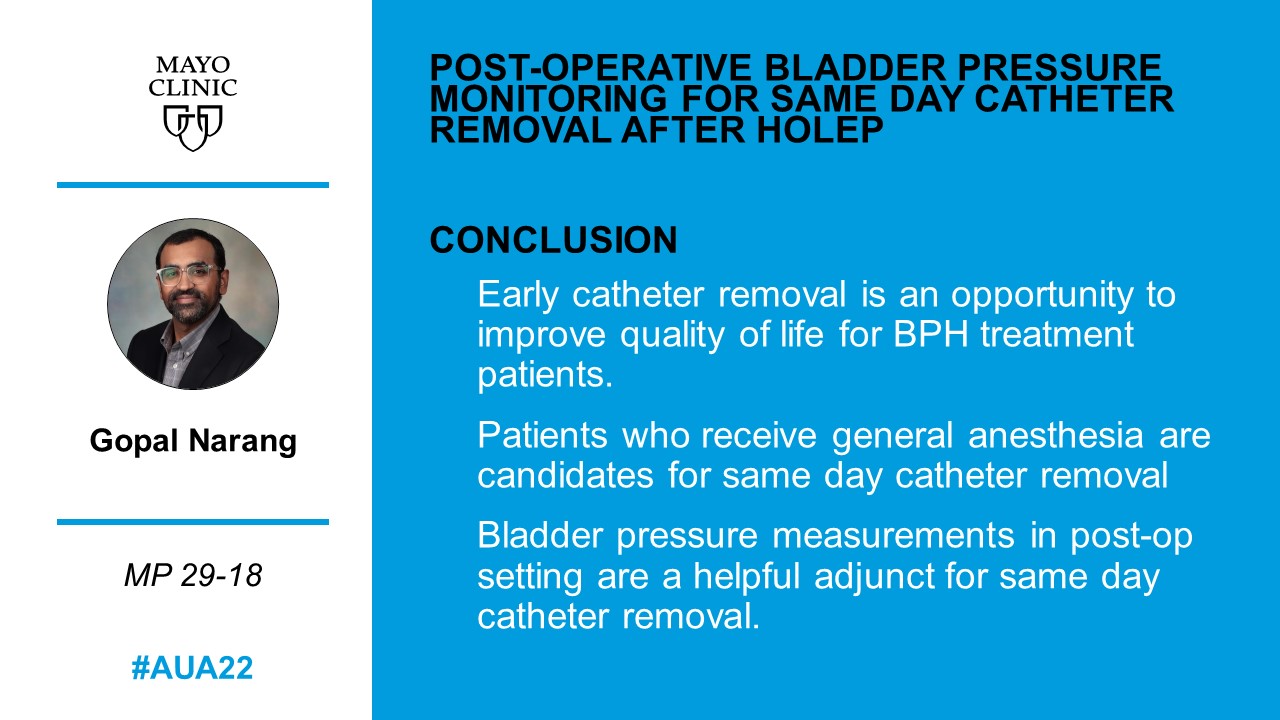 MAYO CLINIC

Gopal Narang

MP 29-18

#AUA22

POST-OPERATIVE BLADDER PRESSURE MONITORING FOR SAME DAY CATHETER REMOVAL AFTER HOLEP

CONCLUSION

Early catheter removal is an opportunity to improve quality of life for BPH treatment patients.

Patients who receive general anesthesia are candidates for same day catheter removal

Bladder pressure measurements in post-op setting are a helpful adjunct for same day catheter removal.